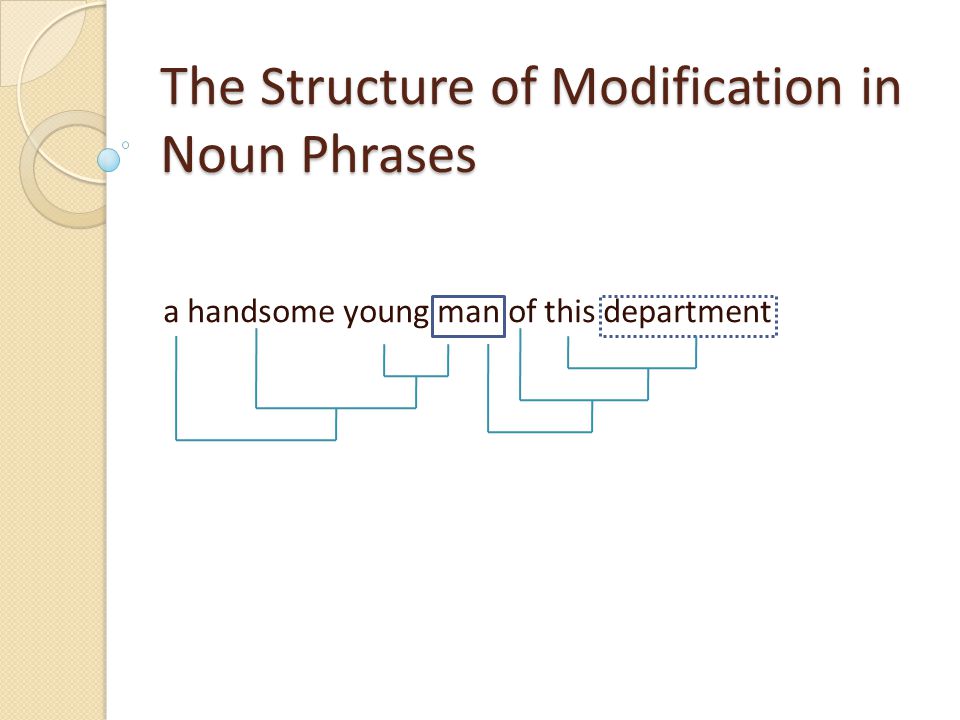 The Structure of Modification in Noun Phrases

a handsome young man of this department